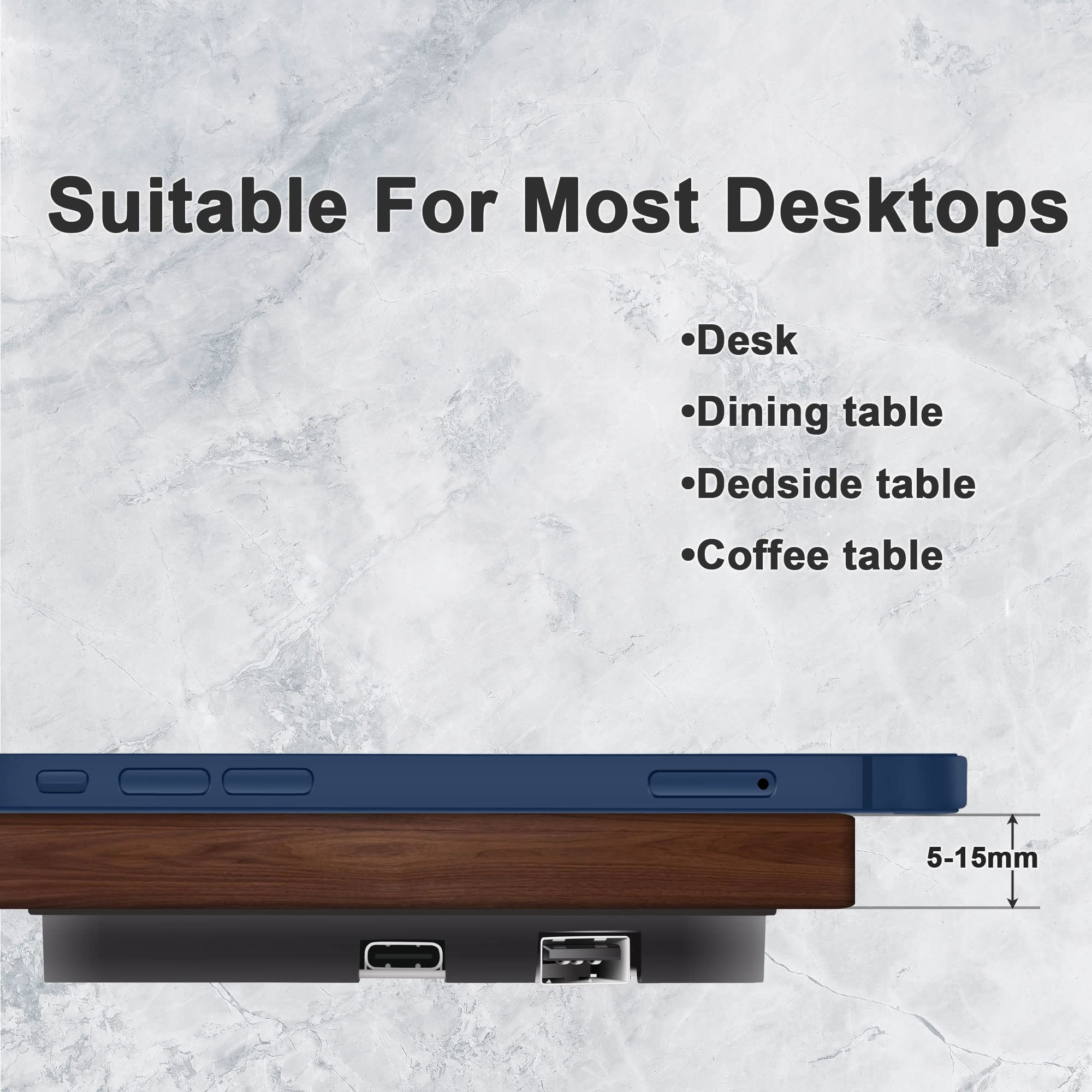 Suitable For Most Desktops

•Desk
•Dining table
•Dedside table
•Coffee table

5-15mm